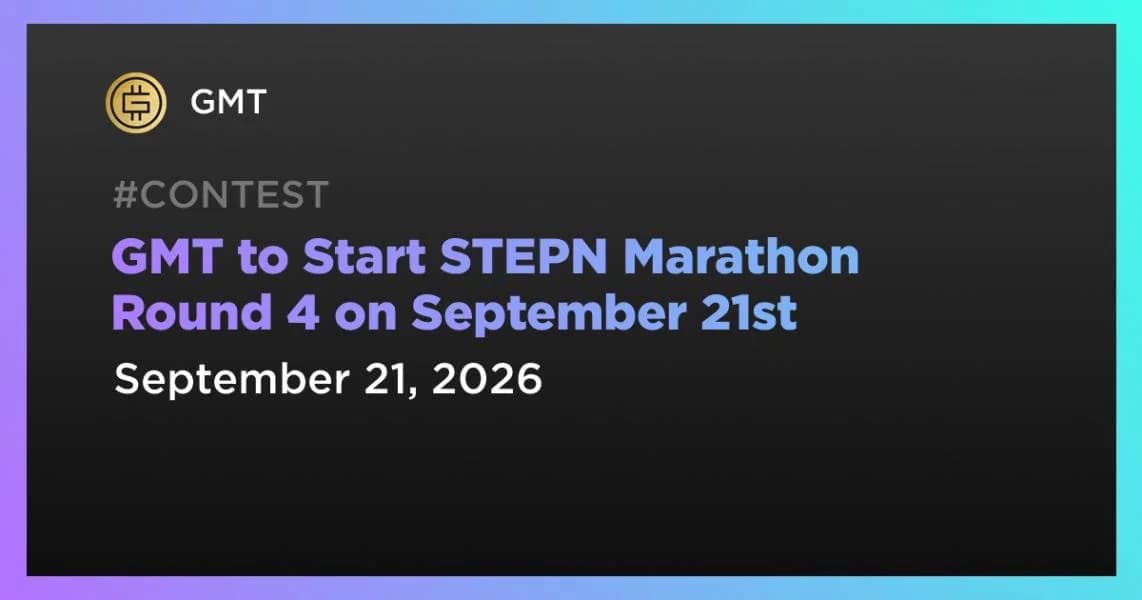 GMT

#CONTEST

GMT to Start STEPN Marathon Round 4 on September 21st

September 21, 2026